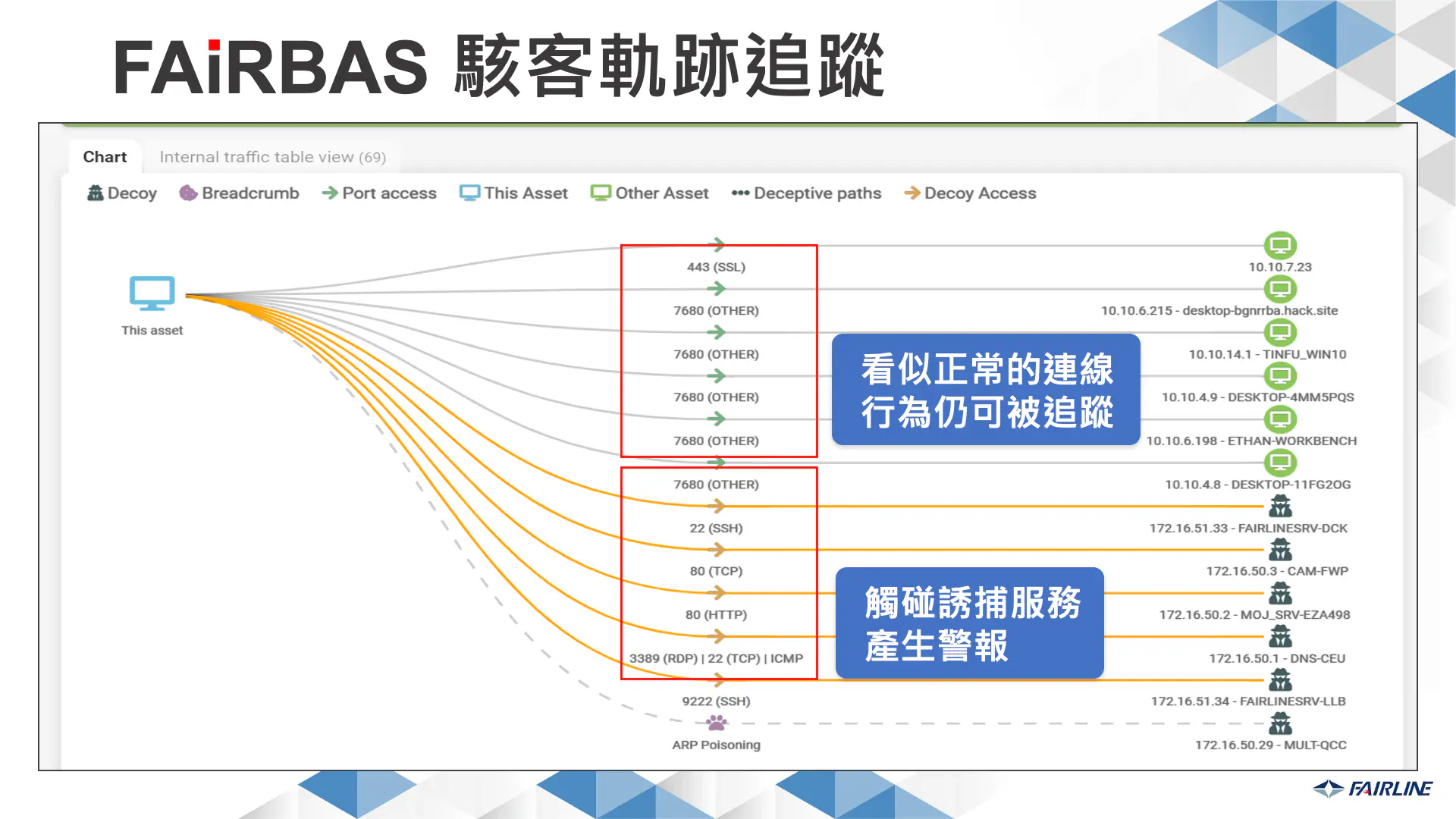 FAiRBAS 駭客軌跡追蹤

Chart Internal traffic table view (69)

Decoy Breadcrumb Port access This Asset Other Asset Deceptive paths Decoy Access

This asset

443 (SSL)
7680 (OTHER)
7680 (OTHER)
7680 (OTHER)
7680 (OTHER)
7680 (OTHER)
22 (SSH)
80 (TCP)
80 (HTTP)
3389 (RDP) | 22 (TCP) | ICMP
9222 (SSH)
ARP Poisoning

看似正常的連線行為仍可被追蹤

觸碰誘捕服務產生警報

10.10.7.23
10.10.6.215 - desktop-bgnrrba.hack.site
10.10.14.1 - TINFU_WIN10
10.10.4.9 - DESKTOP-4MM5PQS
10.10.6.198 - ETHAN-WORKBENCH
10.10.4.8 - DESKTOP-11FG2OG
172.16.51.33 - FAIRLINESRV-DCK
172.16.50.3 - CAM-FWP
172.16.50.2 - MOJ_SRV-EZA498
172.16.50.1 - DNS-CEU
172.16.51.34 - FAIRLINESRV-LLB
172.16.50.29 - MULT-QCC

FAIRLINE